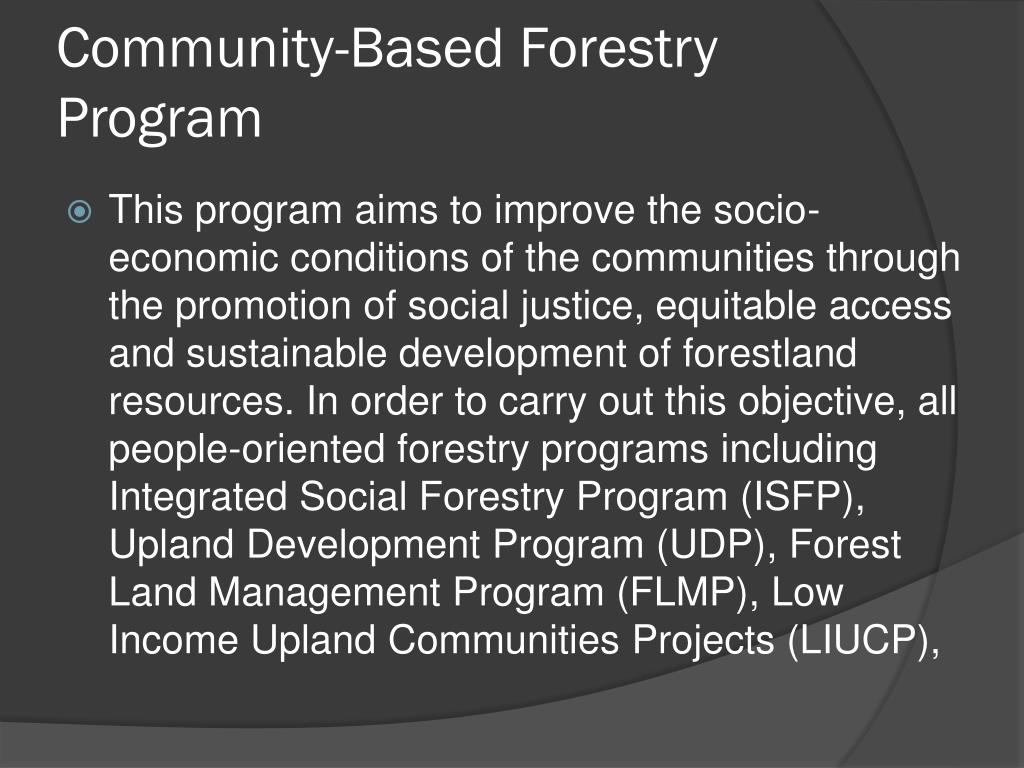 Community-Based Forestry Program

This program aims to improve the socio-economic conditions of the communities through the promotion of social justice, equitable access and sustainable development of forestland resources. In order to carry out this objective, all people-oriented forestry programs including Integrated Social Forestry Program (ISFP), Upland Development Program (UDP), Forest Land Management Program (FLMP), Low Income Upland Communities Projects (LIUCP),